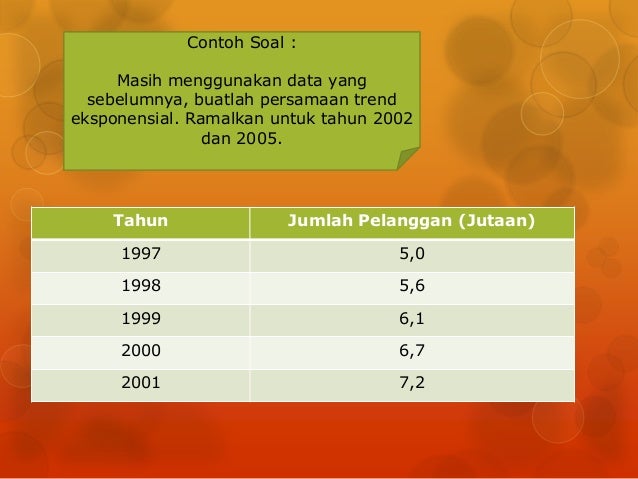 Contoh Soal :

Masih menggunakan data yang sebelumnya, buatlah persamaan trend eksponensial. Ramalkan untuk tahun 2002 dan 2005.

| Tahun | Jumlah Pelanggan (Jutaan) |
|---|---|
| 1997 | 5,0 |
| 1998 | 5,6 |
| 1999 | 6,1 |
| 2000 | 6,7 |
| 2001 | 7,2 |